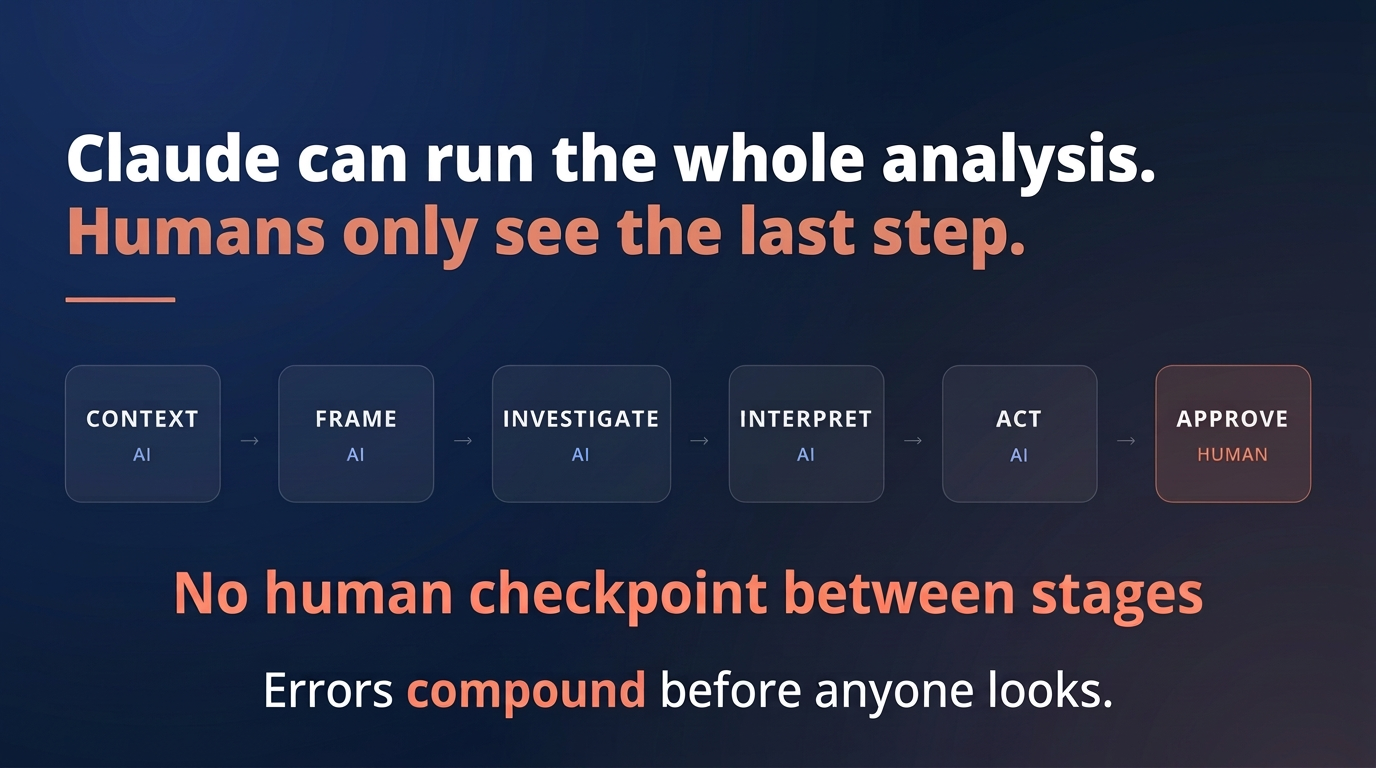 Claude can run the whole analysis.
Humans only see the last step.

CONTEXT
AI
→
FRAME
AI
→
INVESTIGATE
AI
→
INTERPRET
AI
→
ACT
AI
→
APPROVE
HUMAN

No human checkpoint between stages

Errors compound before anyone looks.